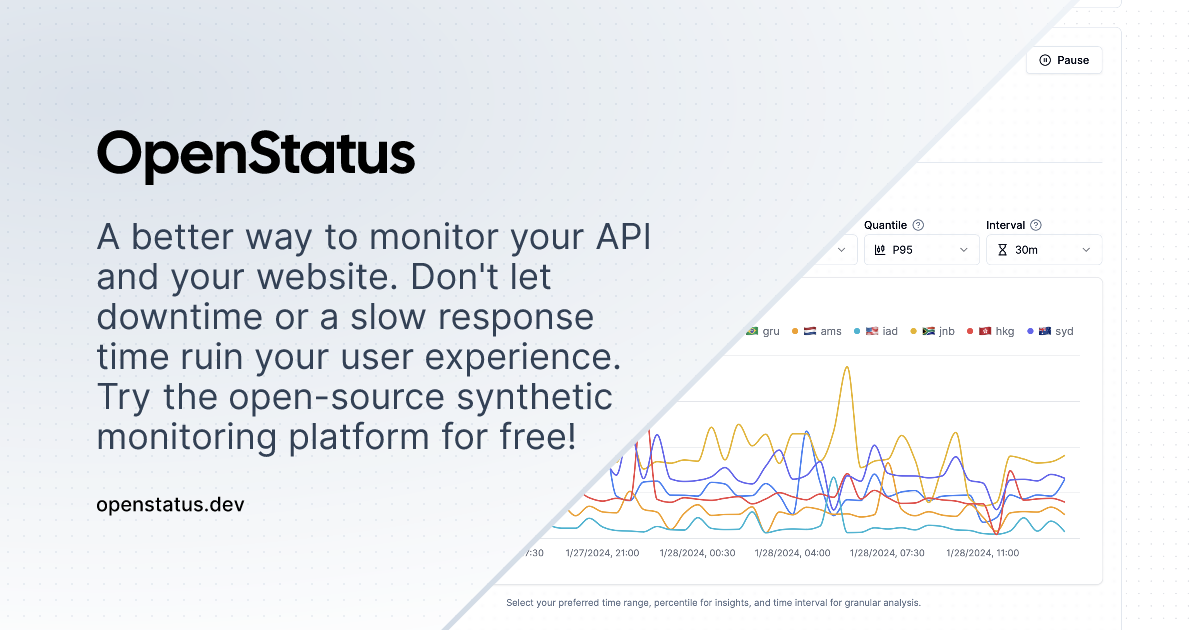 OpenStatus

A better way to monitor your API and your website. Don't let downtime or a slow response time ruin your user experience. Try the open-source synthetic monitoring platform for free!

openstatus.dev

Pause

Quantile
P95

Interval
30m

gru ams iad jnb hkg syd

7:30 1/27/2024, 21:00 1/28/2024, 00:30 1/28/2024, 04:00 1/28/2024, 07:30 1/28/2024, 11:00

Select your preferred time range, percentile for insights, and time interval for granular analysis.